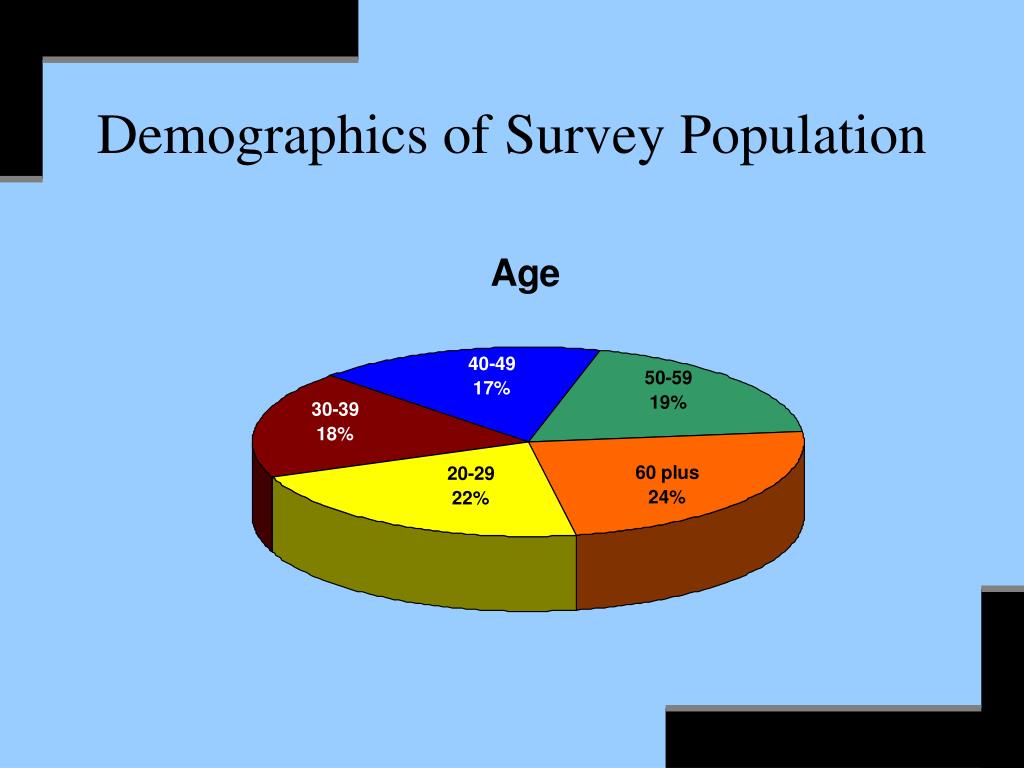 Demographics of Survey Population

Age

40-49
17%

50-59
19%

30-39
18%

20-29
22%

60 plus
24%